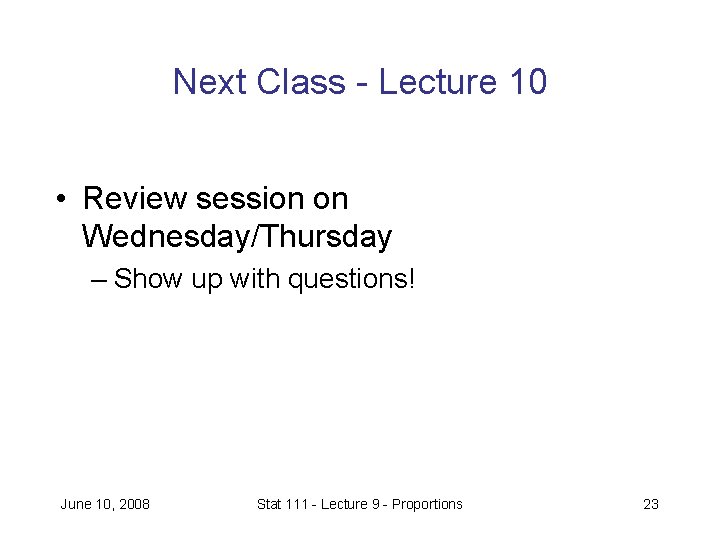 Next Class - Lecture 10

• Review session on Wednesday/Thursday
– Show up with questions!

June 10, 2008

Stat 111 - Lecture 9 - Proportions

23